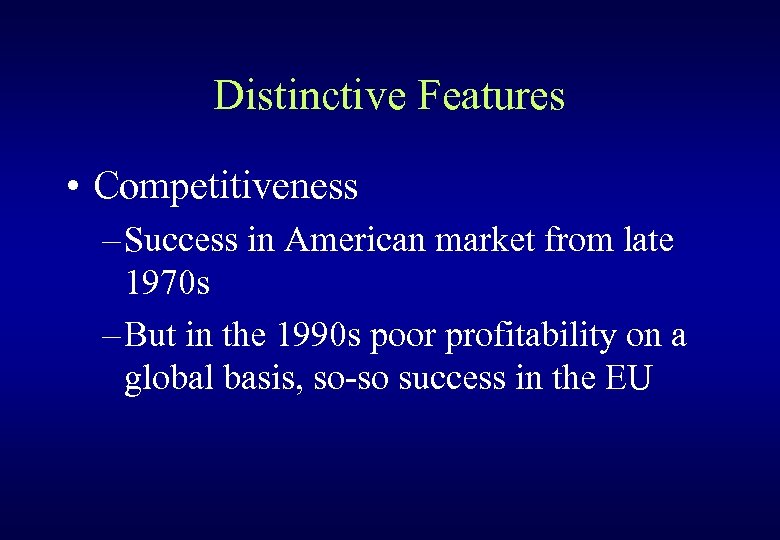 Distinctive Features

• Competitiveness

– Success in American market from late 1970s

– But in the 1990s poor profitability on a global basis, so-so success in the EU